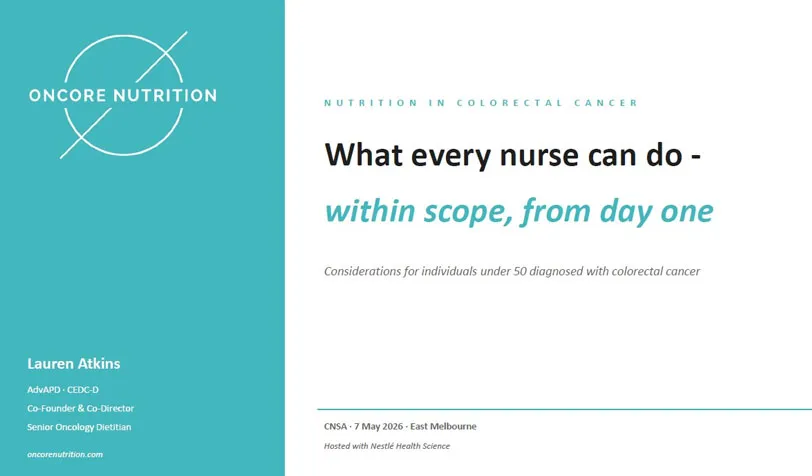 ONCORE NUTRITION

Lauren Atkins

AdvAPD · CEDC-D

Co-Founder & Co-Director

Senior Oncology Dietitian

oncorenutrition.com

NUTRITION IN COLORECTAL CANCER

What every nurse can do -

within scope, from day one

Considerations for individuals under 50 diagnosed with colorectal cancer

CNSA · 7 May 2026 · East Melbourne

Hosted with Nestlé Health Science